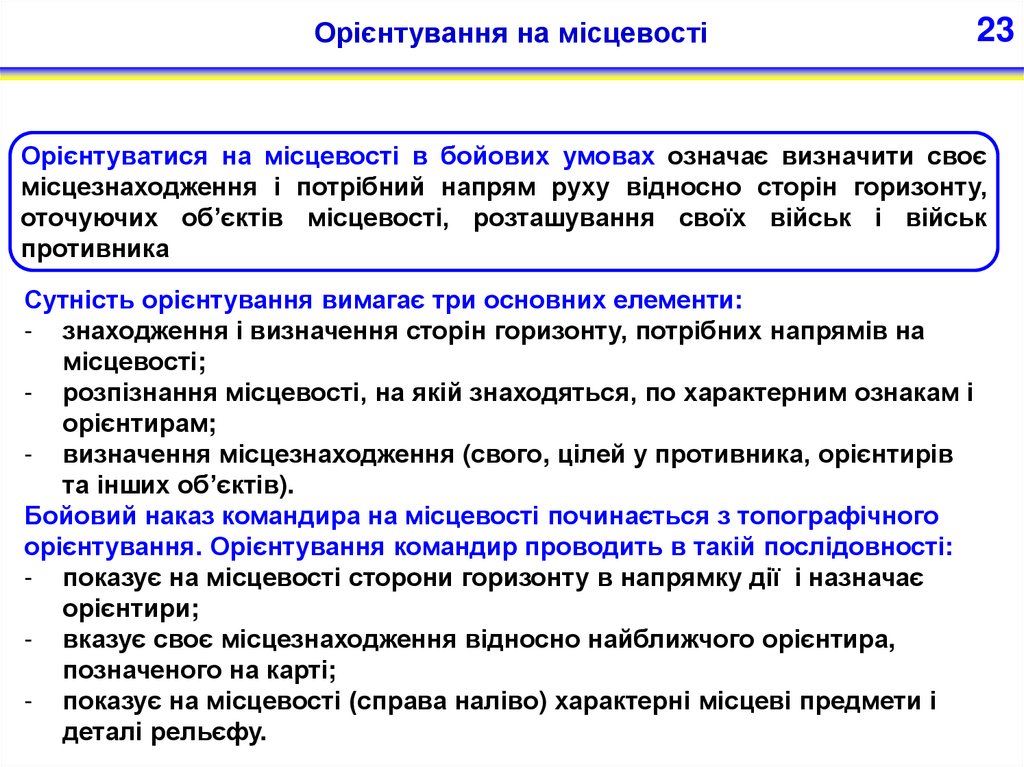 Орієнтування на місцевості

23

Орієнтуватися на місцевості в бойових умовах означає визначити своє місцезнаходження і потрібний напрям руху відносно сторін горизонту, оточуючих об'єктів місцевості, розташування своїх військ і військ противника

Сутність орієнтування вимагає три основних елементи:
- знаходження і визначення сторін горизонту, потрібних напрямів на місцевості;
- розпізнання місцевості, на якій знаходяться, по характерним ознакам і орієнтирам;
- визначення місцезнаходження (свого, цілей у противника, орієнтирів та інших об'єктів).
Бойовий наказ командира на місцевості починається з топографічного орієнтування. Орієнтування командир проводить в такій послідовності:
- показує на місцевості сторони горизонту в напрямку дії і назначає орієнтири;
- вказує своє місцезнаходження відносно найближчого орієнтира, позначеного на карті;
- показує на місцевості (справа наліво) характерні місцеві предмети і деталі рельєфу.